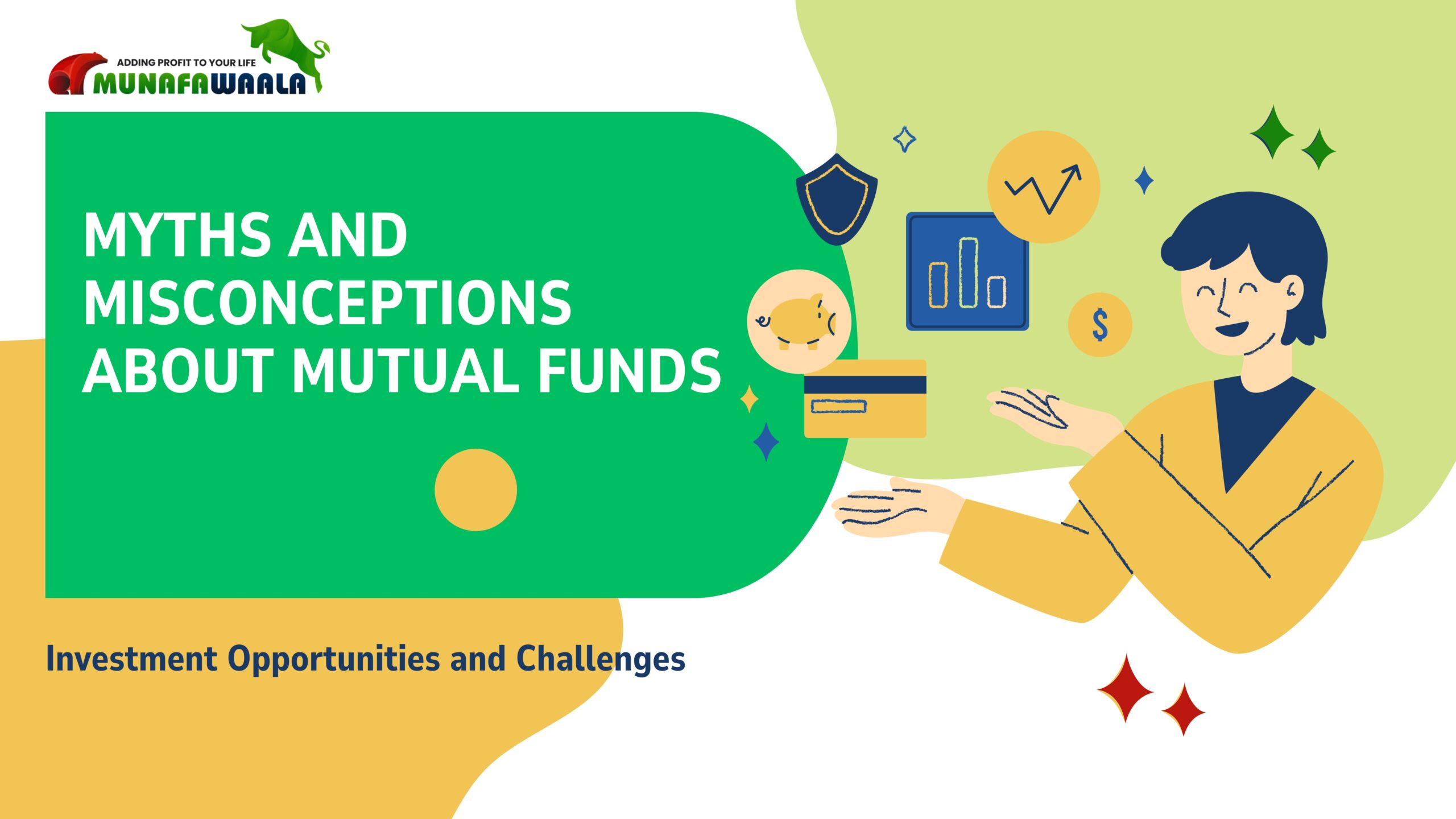 ADDING PROFIT TO YOUR LIFE
MUNAFAWAALA

MYTHS AND MISCONCEPTIONS ABOUT MUTUAL FUNDS

$

Investment Opportunities and Challenges